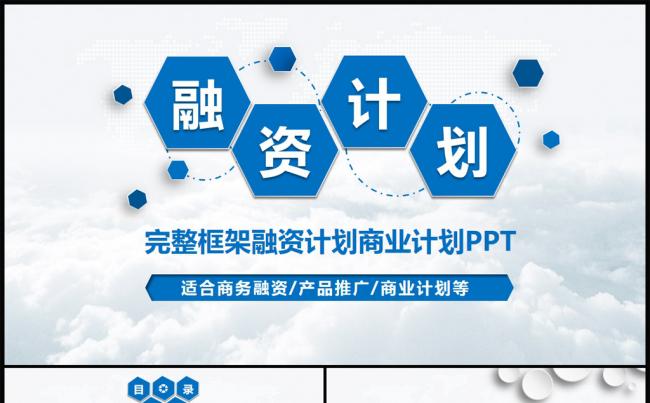 融 资 计 划

完整框架融资计划商业计划PPT

适合商务融资/产品推广/商业计划等

目 录